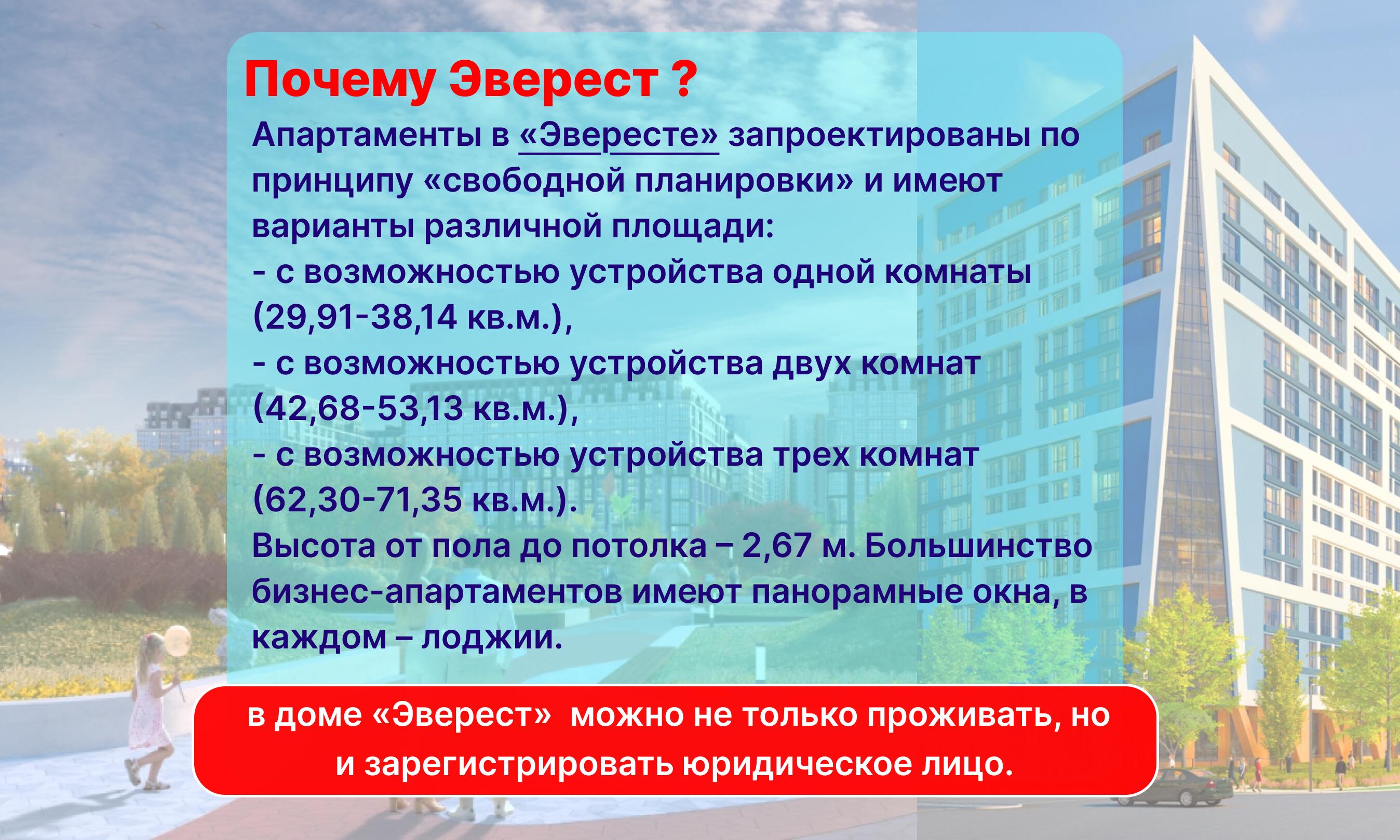 Почему Эверест ?

Апартаменты в «Эвересте» запроектированы по принципу «свободной планировки» и имеют варианты различной площади:
- с возможностью устройства одной комнаты (29,91-38,14 кв.м.),
- с возможностью устройства двух комнат (42,68-53,13 кв.м.),
- с возможностью устройства трех комнат (62,30-71,35 кв.м.).
Высота от пола до потолка – 2,67 м. Большинство бизнес-апартаментов имеют панорамные окна, в каждом – лоджии.

в доме «Эверест» можно не только проживать, но и зарегистрировать юридическое лицо.